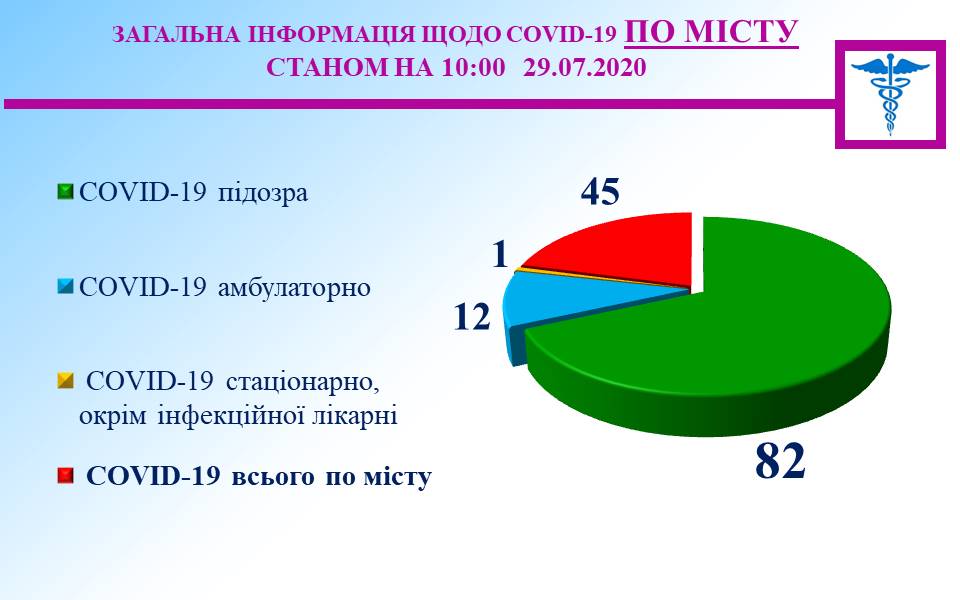 ЗАГАЛЬНА ІНФОРМАЦІЯ ЩОДО COVID-19 ПО МІСТУ
СТАНОМ НА 10:00 29.07.2020

COVID-19 підозра

COVID-19 амбулаторно

COVID-19 стаціонарно, окрім інфекційної лікарні

COVID-19 всього по місту

45

1

12

82